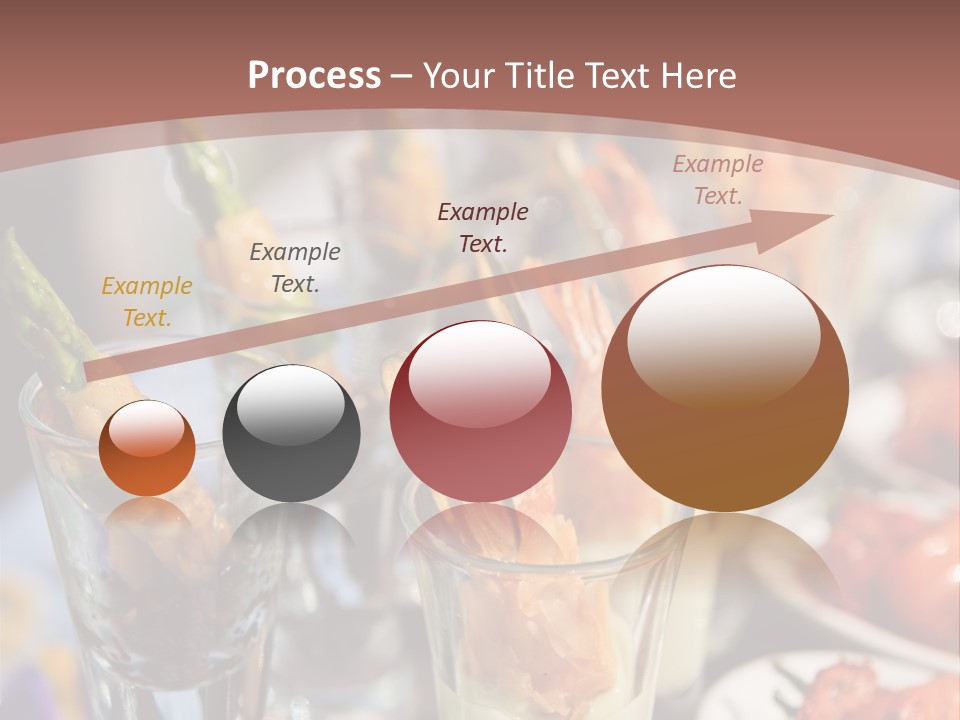 Process – Your Title Text Here

Example Text.

Example Text.

Example Text.

Example Text.